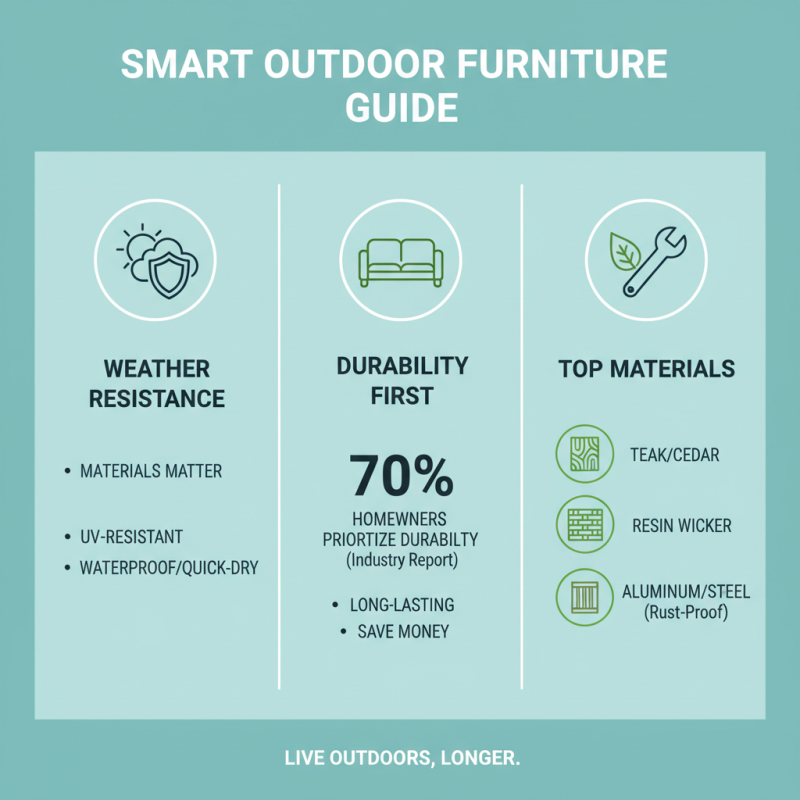 SMART OUTDOOR FURNITURE GUIDE

WEATHER RESISTANCE

• MATERIALS MATTER

• UV-RESISTANT
• WATERPROOF/QUICK-DRY

DURABILITY FIRST

70%
HOMEWNERS PRIORTIZE DURABILTY (Industry Report)

• LONG-LASTING
• SAVE MONEY

TOP MATERIALS

TEAK/CEDAR

RESIN WICKER

ALUMINUM/STEEL (Rust-Proof)

LIVE OUTDOORS, LONGER.